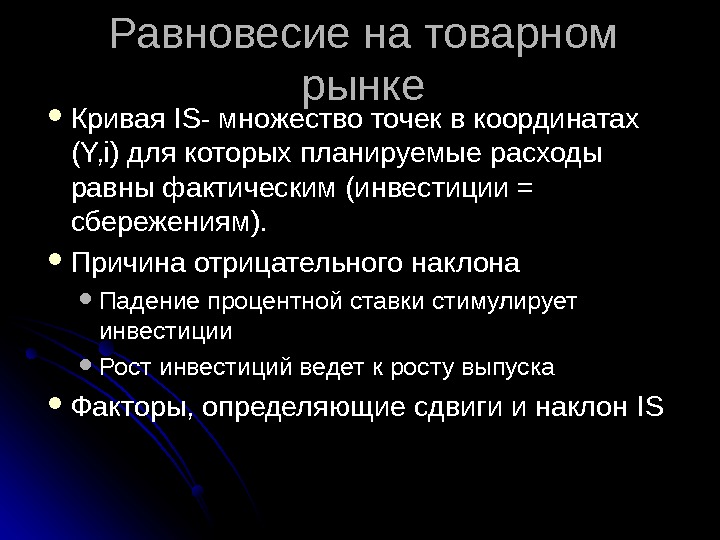 Равновесие на товарном рынке

- Кривая IS- множество точек в координатах (Y,i) для которых планируемые расходы равны фактическим (инвестиции = сбережениям).
- Причина отрицательного наклона
  - Падение процентной ставки стимулирует инвестиции
  - Рост инвестиций ведет к росту выпуска
- Факторы, определяющие сдвиги и наклон IS